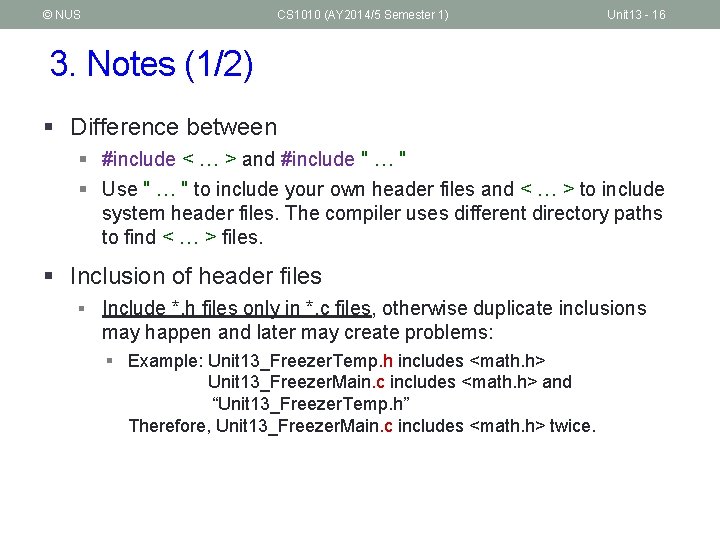 © NUS CS1010 (AY2014/5 Semester 1) Unit13 - 16

3. Notes (1/2)

▪ Difference between

▪ #include < … > and #include " … "

▪ Use " … " to include your own header files and < … > to include system header files. The compiler uses different directory paths to find < … > files.

▪ Inclusion of header files

▪ Include *.h files only in *.c files, otherwise duplicate inclusions may happen and later may create problems:

▪ Example: Unit13_FreezerTemp.h includes <math.h>
Unit13_FreezerMain.c includes <math.h> and
“Unit13_FreezerTemp.h”
Therefore, Unit13_FreezerMain.c includes <math.h> twice.